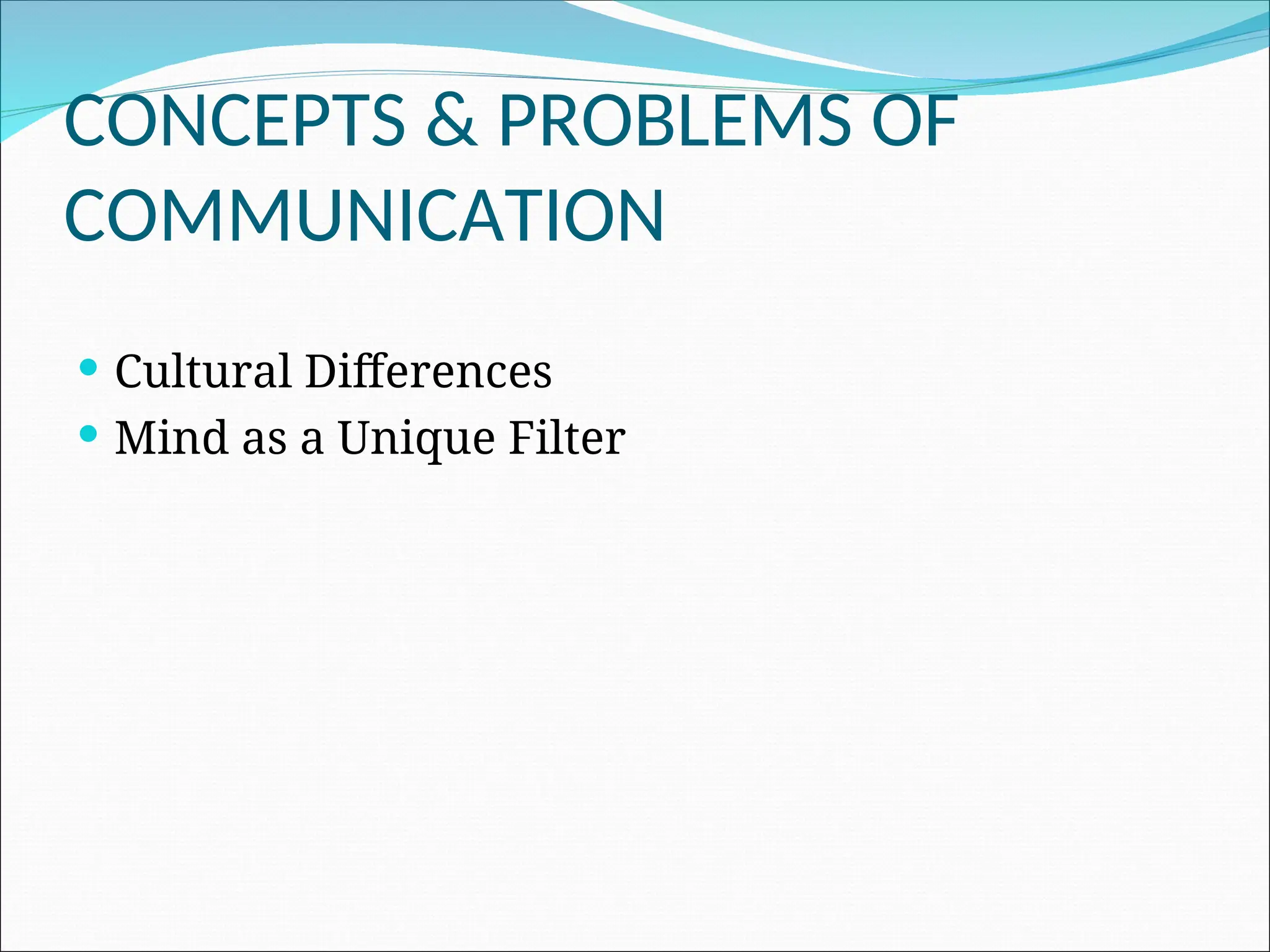 CONCEPTS & PROBLEMS OF COMMUNICATION

- Cultural Differences
- Mind as a Unique Filter